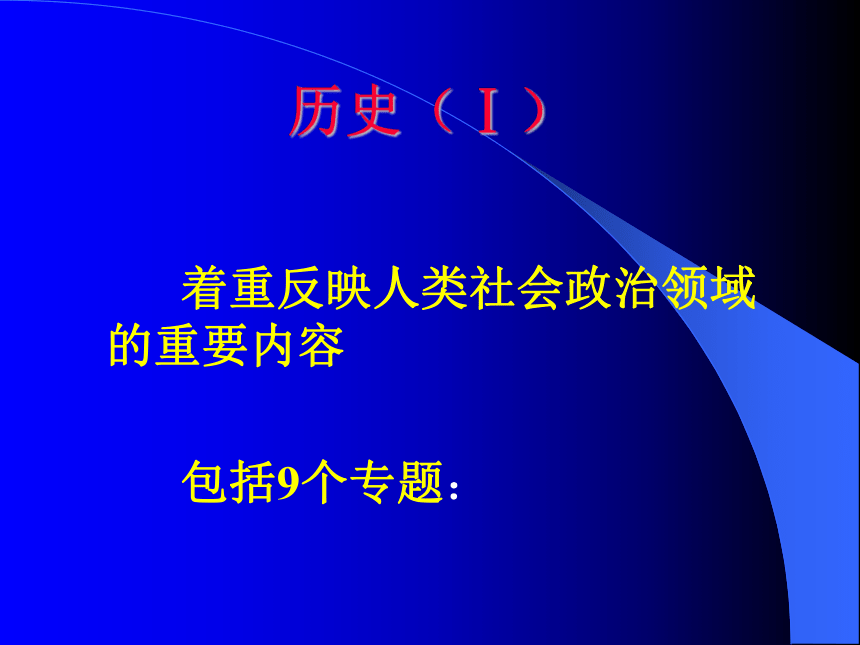 历史（Ⅰ）

着重反映人类社会政治领域的重要内容

包括9个专题：